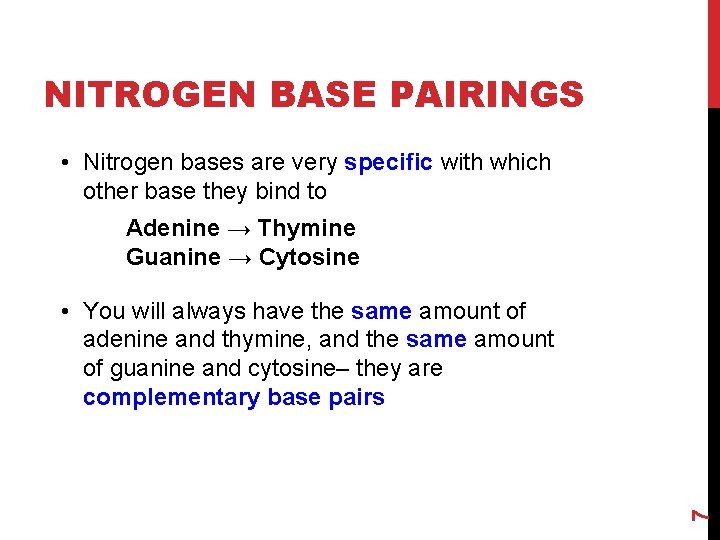 NITROGEN BASE PAIRINGS

• Nitrogen bases are very specific with which other base they bind to

Adenine → Thymine
Guanine → Cytosine

• You will always have the same amount of adenine and thymine, and the same amount of guanine and cytosine– they are complementary base pairs

7